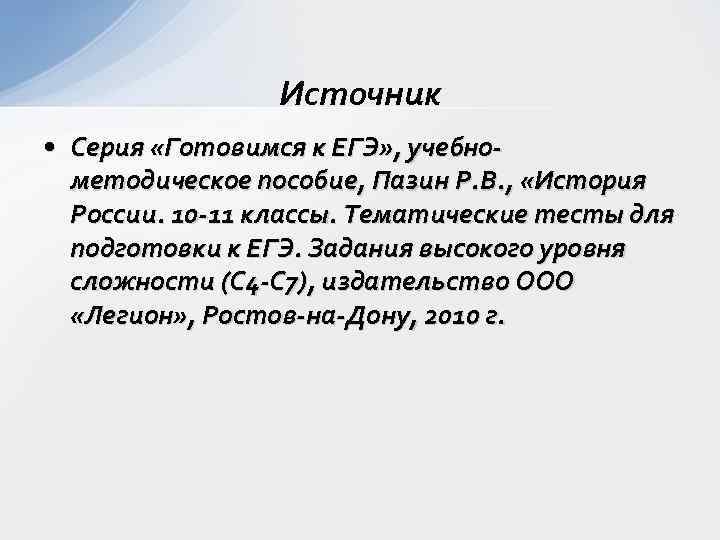 Источник

• Серия «Готовимся к ЕГЭ», учебно-методическое пособие, Пазин Р.В., «История России. 10-11 классы. Тематические тесты для подготовки к ЕГЭ. Задания высокого уровня сложности (С4-С7), издательство ООО «Легион», Ростов-на-Дону, 2010 г.